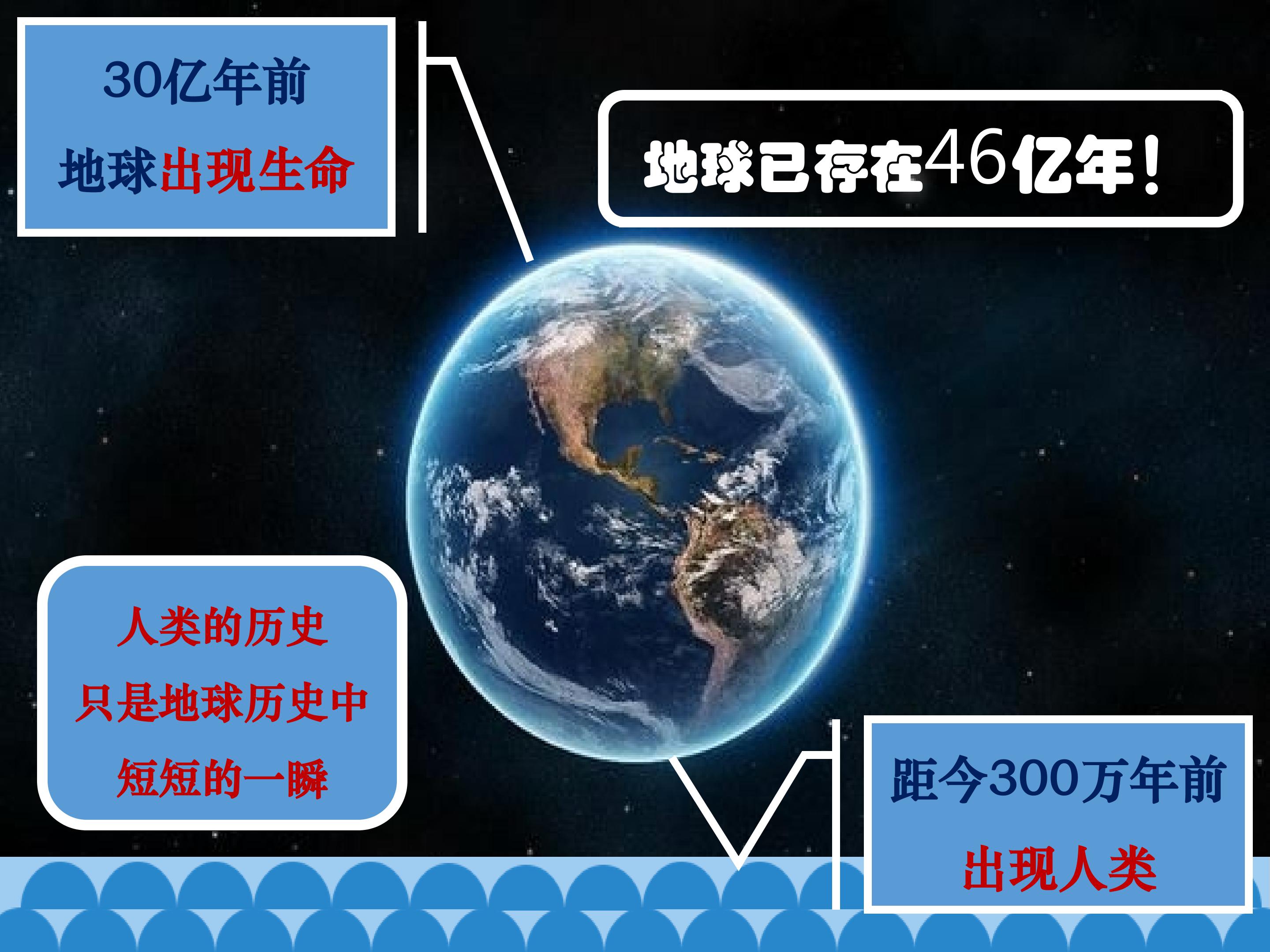 30亿年前
地球出现生命

地球已存在46亿年！

人类的历史
只是地球历史中
短短的一瞬

距今300万年前
出现人类